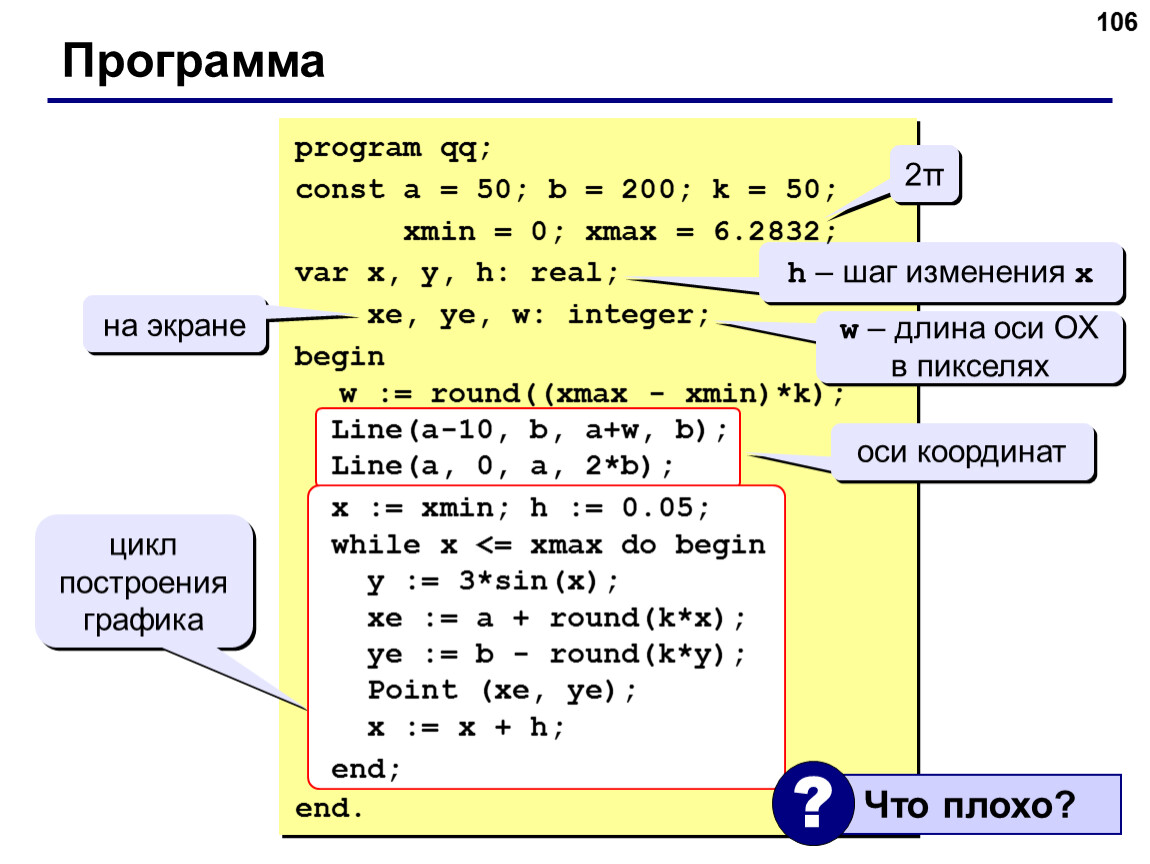 106

Программа

program qq;
const a = 50; b = 200; k = 50;
xmin = 0; xmax = 6.2832;
var x, y, h: real;
xe, ye, w: integer;
begin
w := round((xmax - xmin)*k);
Line(a-10, b, a+w, b);
Line(a, 0, a, 2*b);
x := xmin; h := 0.05;
while x <= xmax do begin
y := 3*sin(x);
xe := a + round(k*x);
ye := b - round(k*y);
Point (xe, ye);
x := x + h;
end;
end.

2π

h – шаг изменения x

на экране

w – длина оси ОХ в пикселях

оси координат

цикл построения графика

? Что плохо?